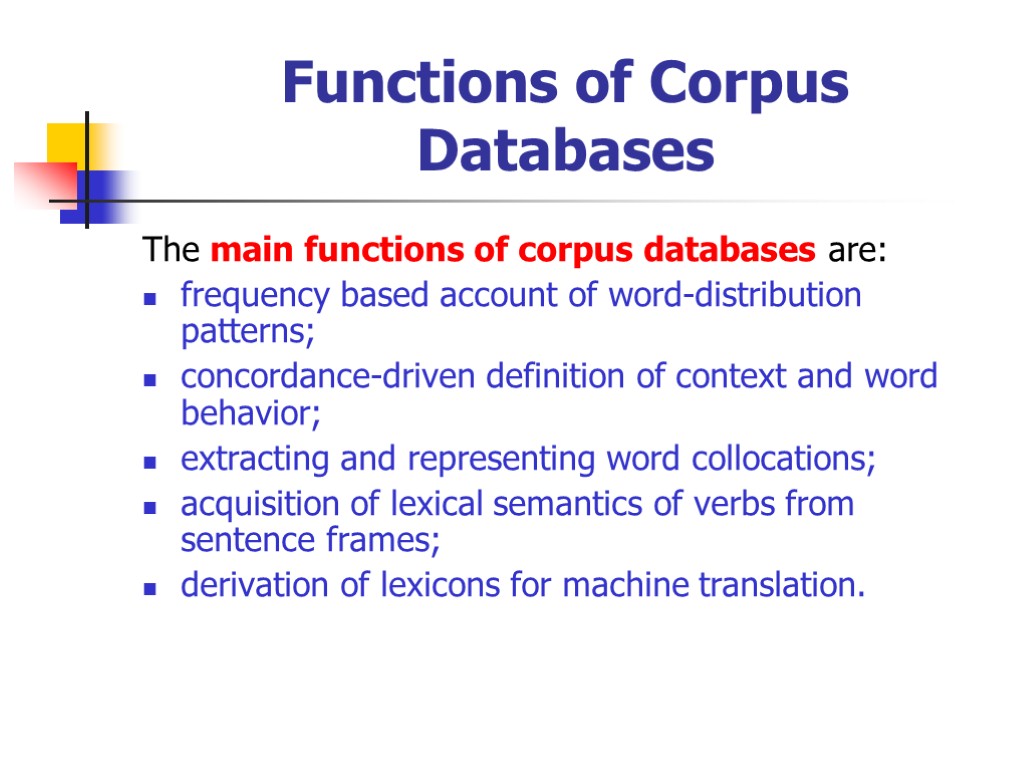 Functions of Corpus Databases

The main functions of corpus databases are:

- frequency based account of word-distribution patterns;
- concordance-driven definition of context and word behavior;
- extracting and representing word collocations;
- acquisition of lexical semantics of verbs from sentence frames;
- derivation of lexicons for machine translation.